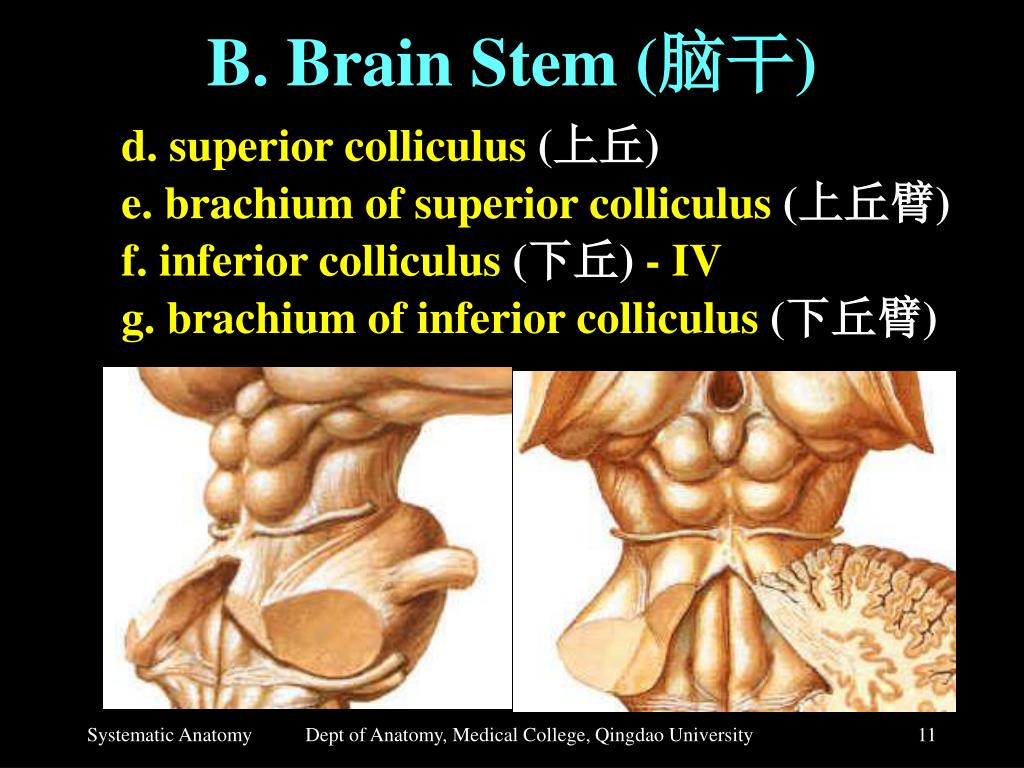 B. Brain Stem (脑干)

d. superior colliculus (上丘)
e. brachium of superior colliculus (上丘臂)
f. inferior colliculus (下丘) - IV
g. brachium of inferior colliculus (下丘臂)

Systematic Anatomy Dept of Anatomy, Medical College, Qingdao University 11